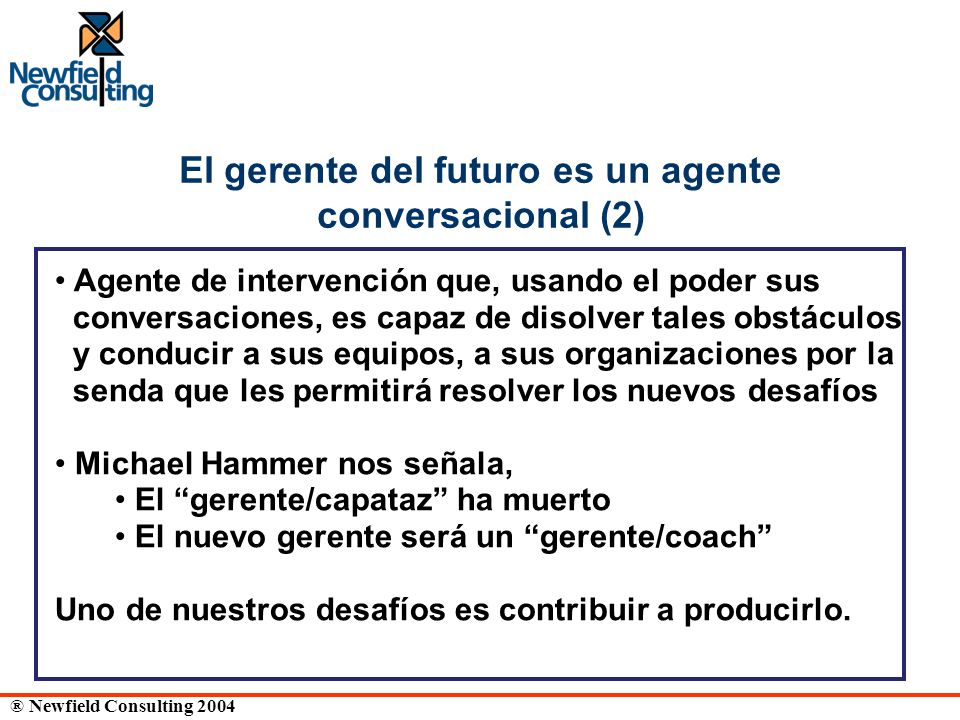 Newfield Consulting

El gerente del futuro es un agente conversacional (2)

• Agente de intervención que, usando el poder sus conversaciones, es capaz de disolver tales obstáculos y conducir a sus equipos, a sus organizaciones por la senda que les permitirá resolver los nuevos desafíos

• Michael Hammer nos señala,
• El “gerente/capataz” ha muerto
• El nuevo gerente será un “gerente/coach”

Uno de nuestros desafíos es contribuir a producirlo.

® Newfield Consulting 2004